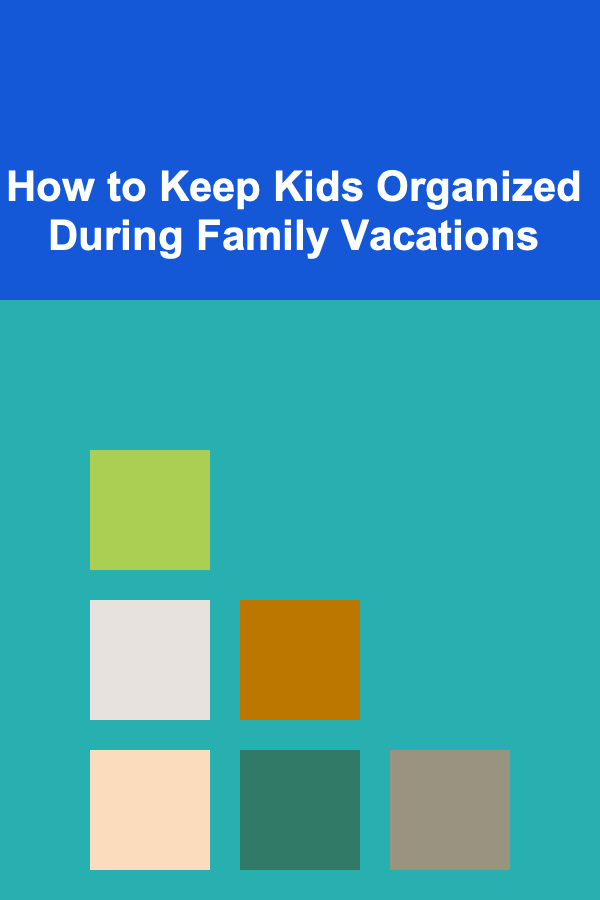 How to Keep Kids Organized During Family Vacations